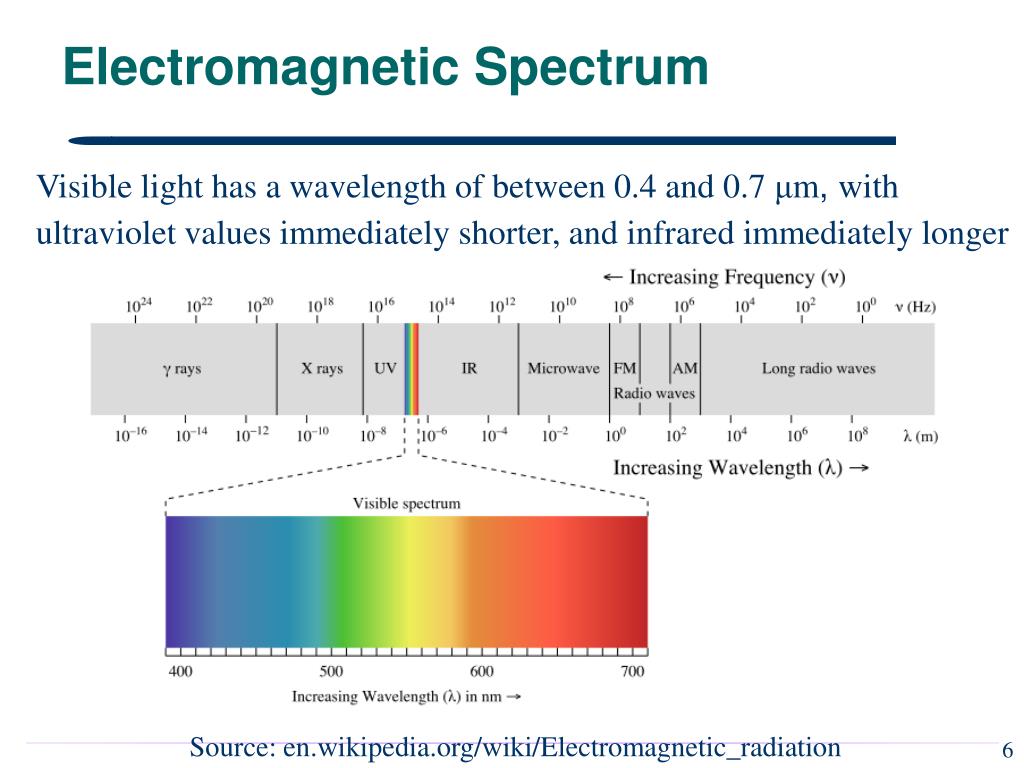 Electromagnetic Spectrum

Visible light has a wavelength of between 0.4 and 0.7 μm, with ultraviolet values immediately shorter, and infrared immediately longer

← Increasing Frequency (ν)

$10^{24}$ $10^{22}$ $10^{20}$ $10^{18}$ $10^{16}$ $10^{14}$ $10^{12}$ $10^{10}$ $10^{8}$ $10^{6}$ $10^{4}$ $10^{2}$ $10^{0}$ ν (Hz)

γ rays X rays UV IR Microwave FM AM Long radio waves
Radio waves

$10^{-16}$ $10^{-14}$ $10^{-12}$ $10^{-10}$ $10^{-8}$ $10^{-6}$ $10^{-4}$ $10^{-2}$ $10^{0}$ $10^{2}$ $10^{4}$ $10^{6}$ $10^{8}$ λ (m)

Increasing Wavelength (λ) →

Visible spectrum

400 500 600 700

Increasing Wavelength (λ) in nm →

Source: en.wikipedia.org/wiki/Electromagnetic_radiation

6